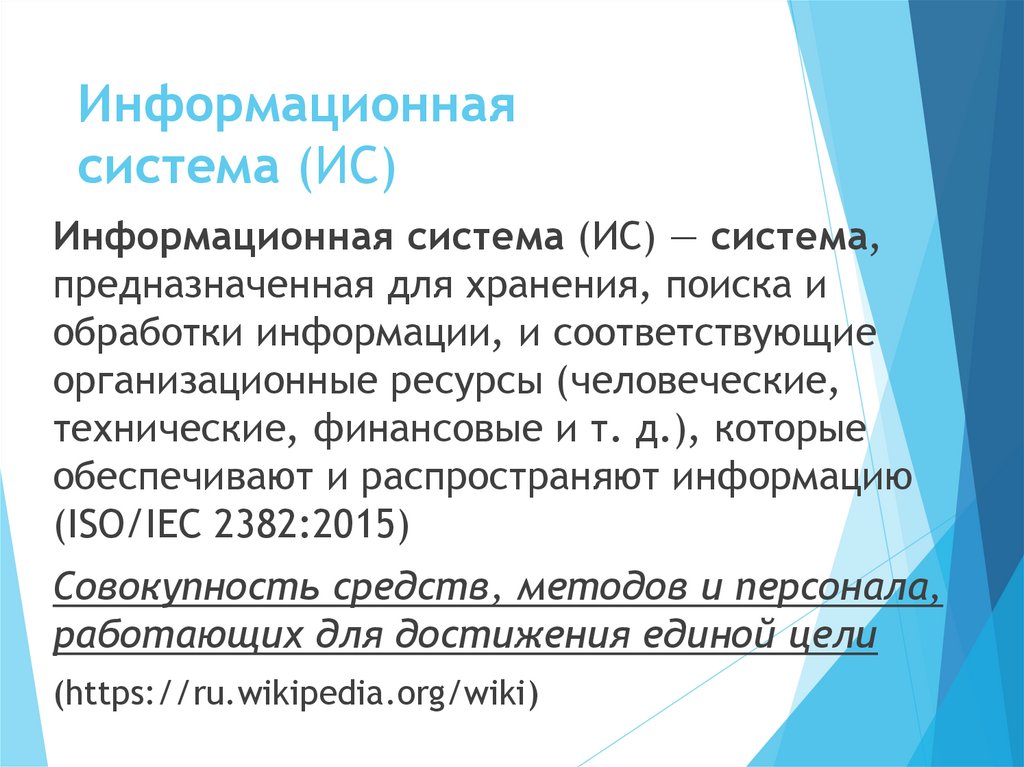 Информационная система (ИС)

Информационная система (ИС) — система, предназначенная для хранения, поиска и обработки информации, и соответствующие организационные ресурсы (человеческие, технические, финансовые и т. д.), которые обеспечивают и распространяют информацию (ISO/IEC 2382:2015)

Совокупность средств, методов и персонала, работающих для достижения единой цели

(https://ru.wikipedia.org/wiki)